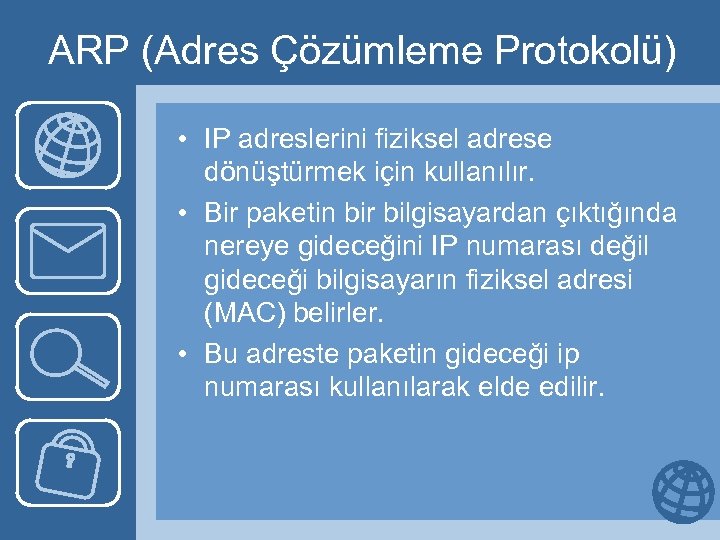 ARP (Adres Çözümleme Protokolü)

• IP adreslerini fiziksel adrese dönüştürmek için kullanılır.
• Bir paketin bir bilgisayardan çıktığında nereye gideceğini IP numarası değil gideceği bilgisayarın fiziksel adresi (MAC) belirler.
• Bu adreste paketin gideceği ip numarası kullanılarak elde edilir.